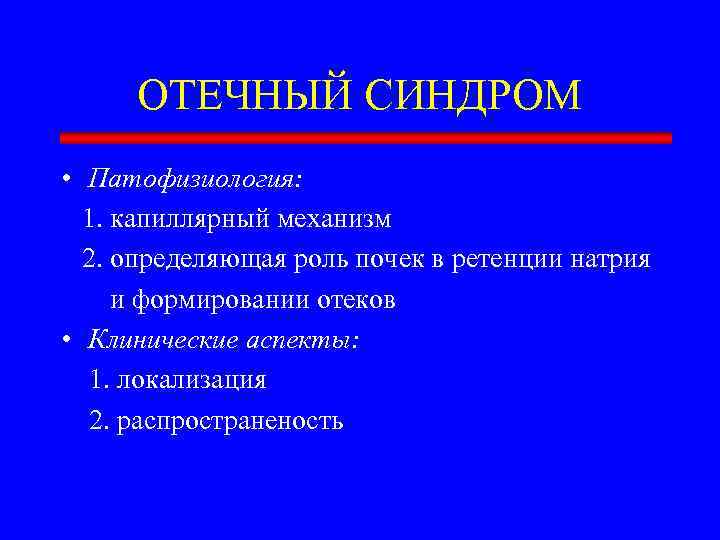 ОТЕЧНЫЙ СИНДРОМ

• Патофизиология:

1. капиллярный механизм

2. определяющая роль почек в ретенции натрия и формировании отеков

• Клинические аспекты:

1. локализация

2. распространеность